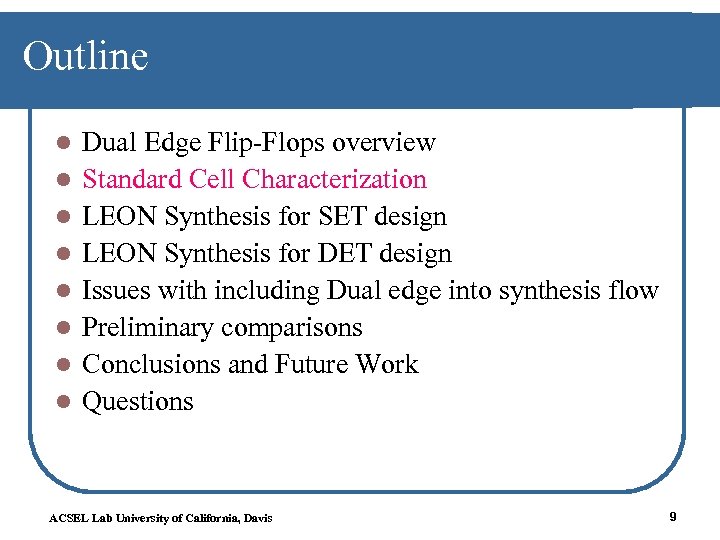 Outline

- Dual Edge Flip-Flops overview
- Standard Cell Characterization
- LEON Synthesis for SET design
- LEON Synthesis for DET design
- Issues with including Dual edge into synthesis flow
- Preliminary comparisons
- Conclusions and Future Work
- Questions

ACSEL Lab University of California, Davis

9